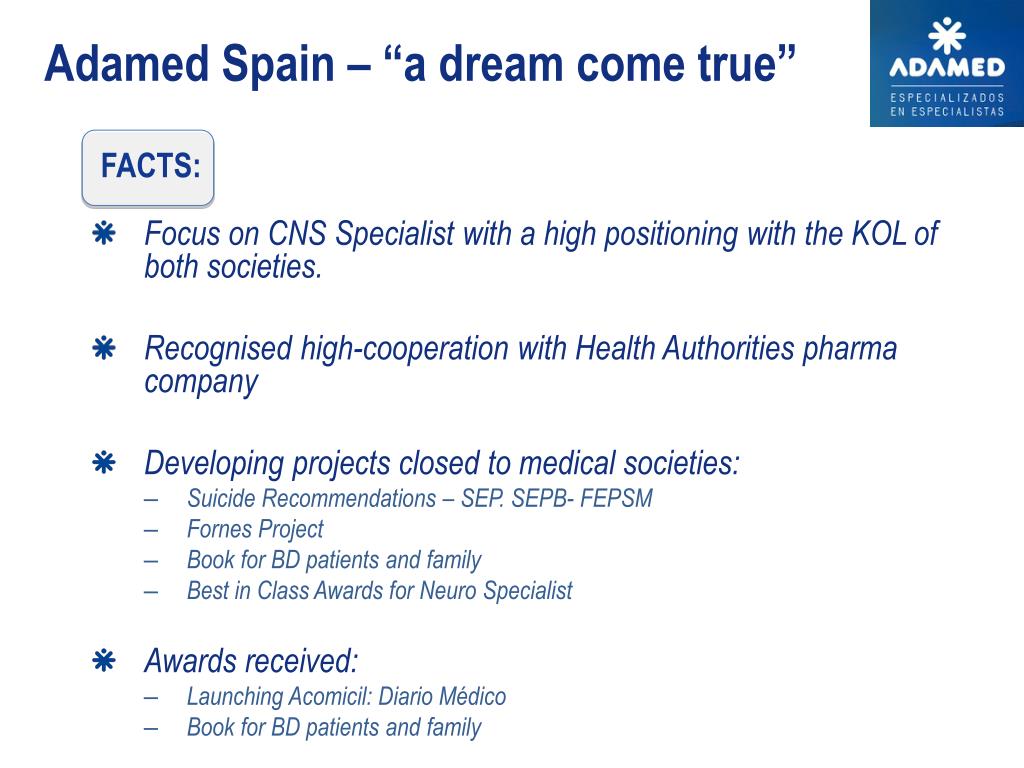 Adamed Spain – “a dream come true”

ADAMED
ESPECIALIZADOS EN ESPECIALISTAS

FACTS:

Focus on CNS Specialist with a high positioning with the KOL of both societies.

Recognised high-cooperation with Health Authorities pharma company

Developing projects closed to medical societies:
– Suicide Recommendations – SEP. SEPB- FEPSM
– Fornes Project
– Book for BD patients and family
– Best in Class Awards for Neuro Specialist

Awards received:
– Launching Acomicil: Diario Médico
– Book for BD patients and family